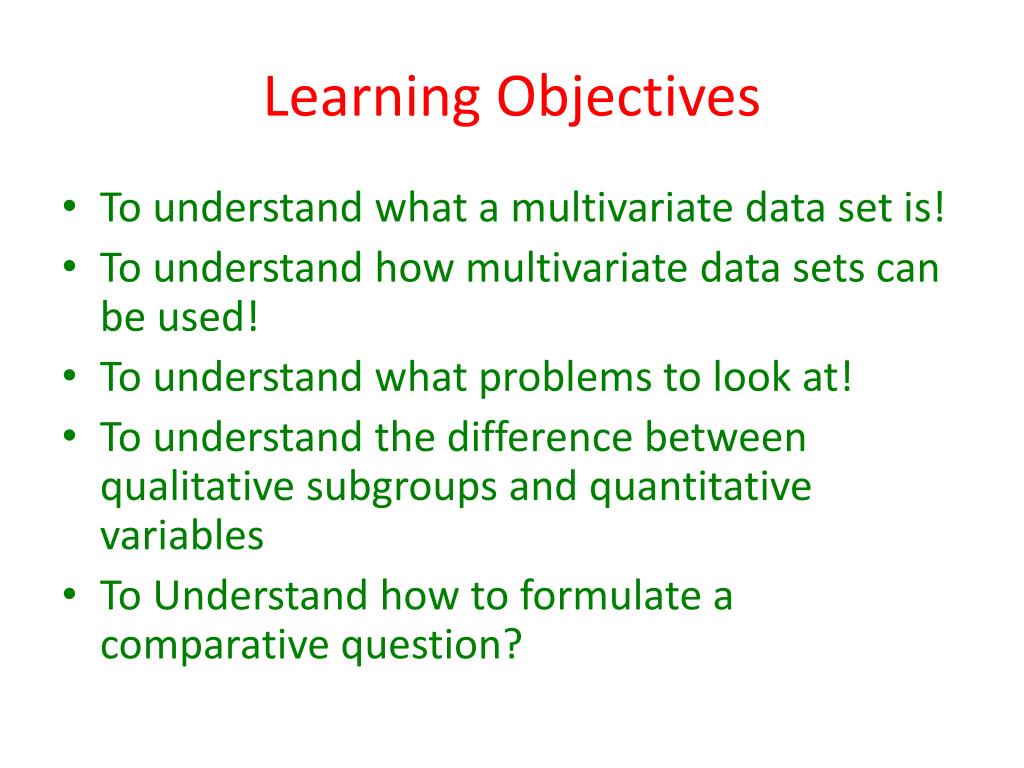 Learning Objectives

• To understand what a multivariate data set is!
• To understand how multivariate data sets can be used!
• To understand what problems to look at!
• To understand the difference between qualitative subgroups and quantitative variables
• To Understand how to formulate a comparative question?